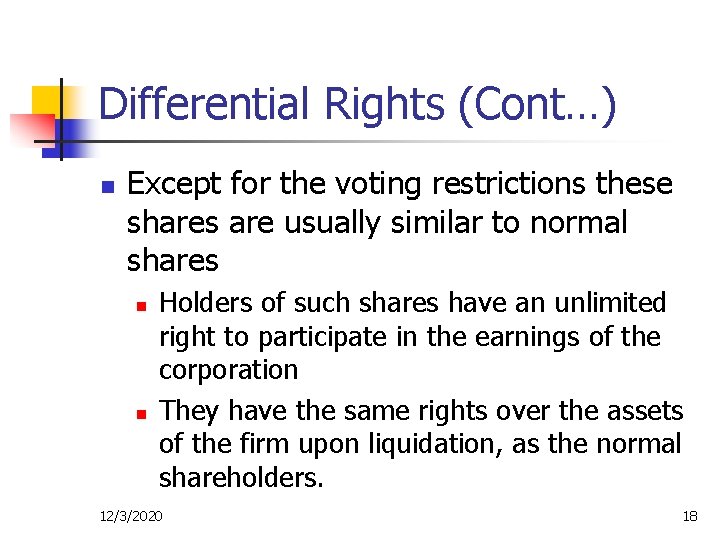 Differential Rights (Cont…)

Except for the voting restrictions these shares are usually similar to normal shares

Holders of such shares have an unlimited right to participate in the earnings of the corporation

They have the same rights over the assets of the firm upon liquidation, as the normal shareholders.

12/3/2020

18